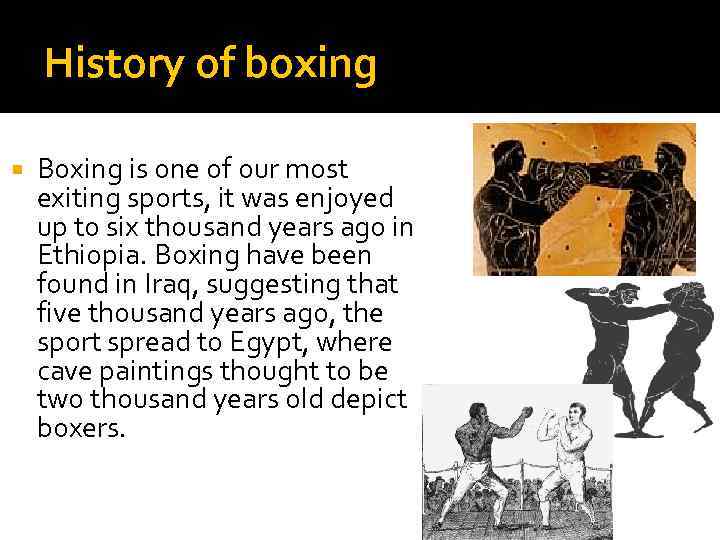 History of boxing

Boxing is one of our most exiting sports, it was enjoyed up to six thousand years ago in Ethiopia. Boxing have been found in Iraq, suggesting that five thousand years ago, the sport spread to Egypt, where cave paintings thought to be two thousand years old depict boxers.